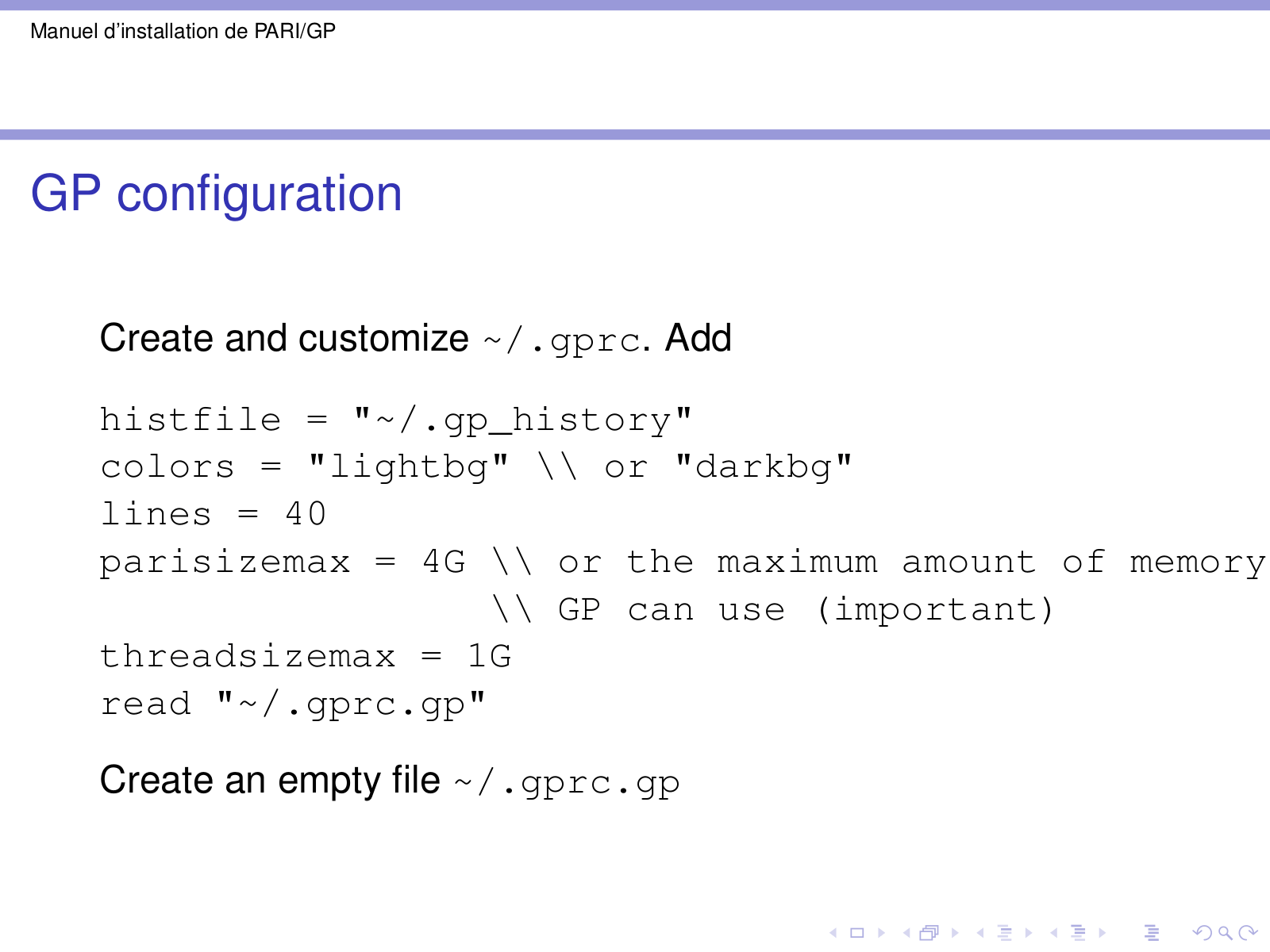 Manuel d'installation de PARI/GP

GP configuration

Create and customize ~/.gprc. Add

histfile = "~/.gp_history"
colors = "lightbg" \\ or "darkbg"
lines = 40
parisizemax = 4G \\ or the maximum amount of memory
\\ GP can use (important)
threadsizemax = 1G
read "~/.gprc.gp"

Create an empty file ~/.gprc.gp